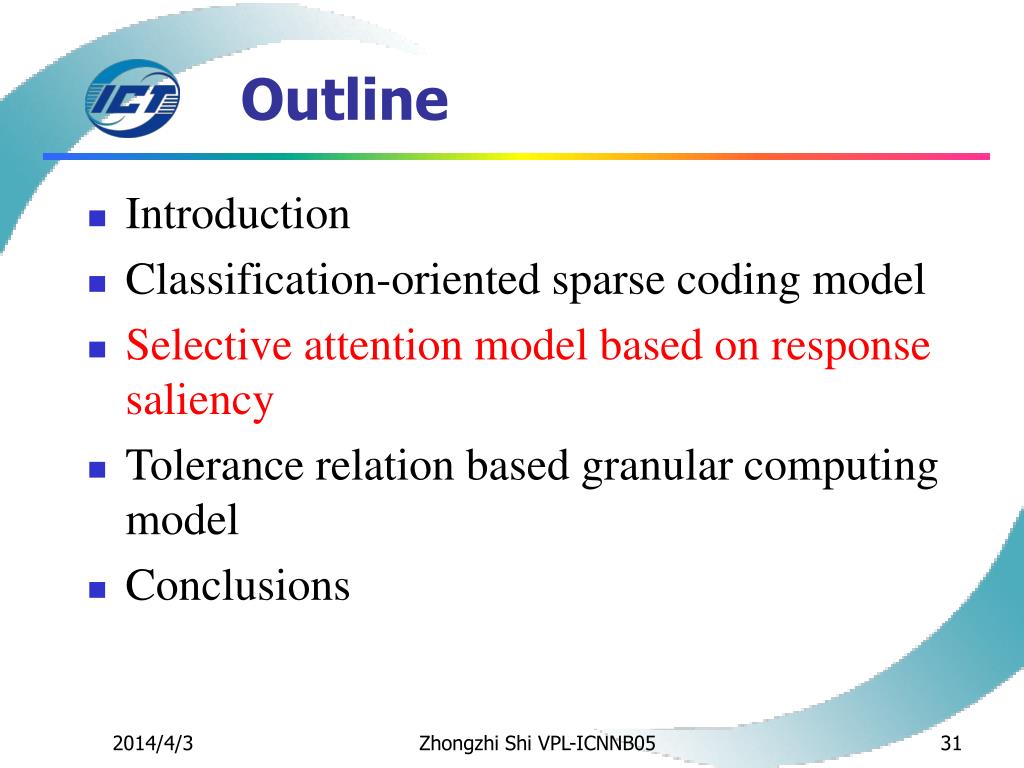 ICT

Outline

- Introduction
- Classification-oriented sparse coding model
- Selective attention model based on response saliency
- Tolerance relation based granular computing model
- Conclusions

2014/4/3

Zhongzhi Shi VPL-ICNNB05

31